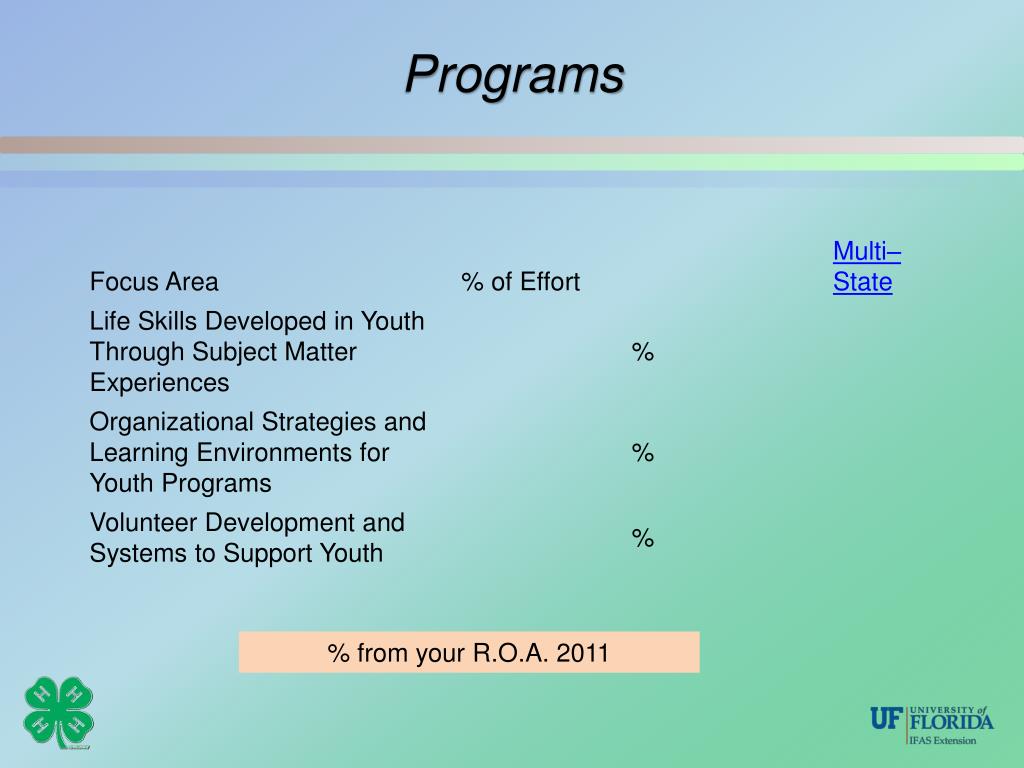 Programs

| Focus Area | % of Effort | Multi–State |
|---|---|---|
| Life Skills Developed in Youth Through Subject Matter Experiences | % | |
| Organizational Strategies and Learning Environments for Youth Programs | % | |
| Volunteer Development and Systems to Support Youth | % | |

% from your R.O.A. 2011

H H H H

UF UNIVERSITY of FLORIDA
IFAS Extension